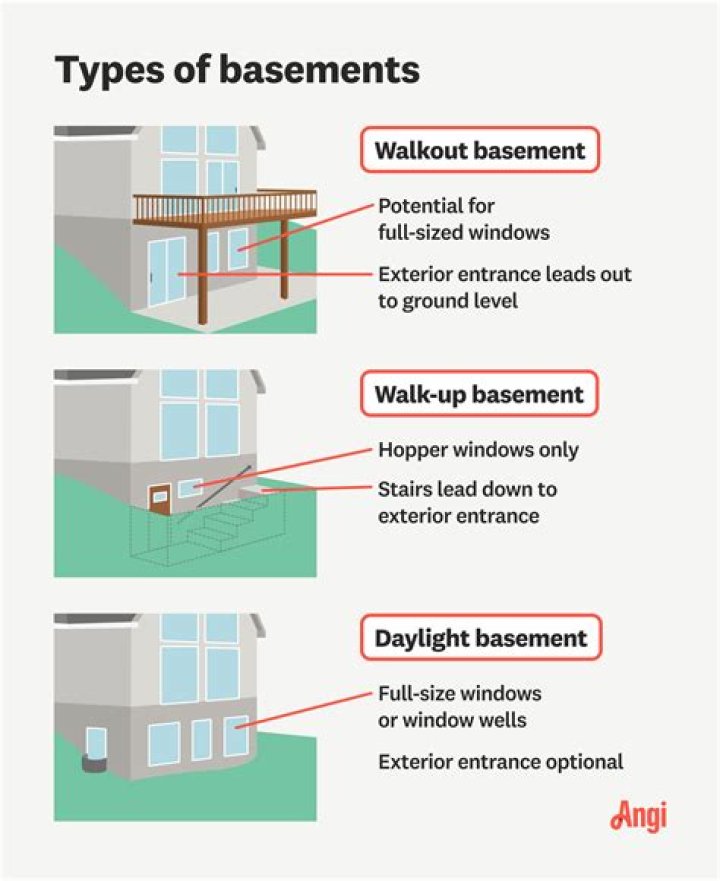 Types of basements

Walkout basement

Potential for full-sized windows

Exterior entrance leads out to ground level

Walk-up basement

Hopper windows only

Stairs lead down to exterior entrance

Daylight basement

Full-size windows or window wells

Exterior entrance optional

Angi